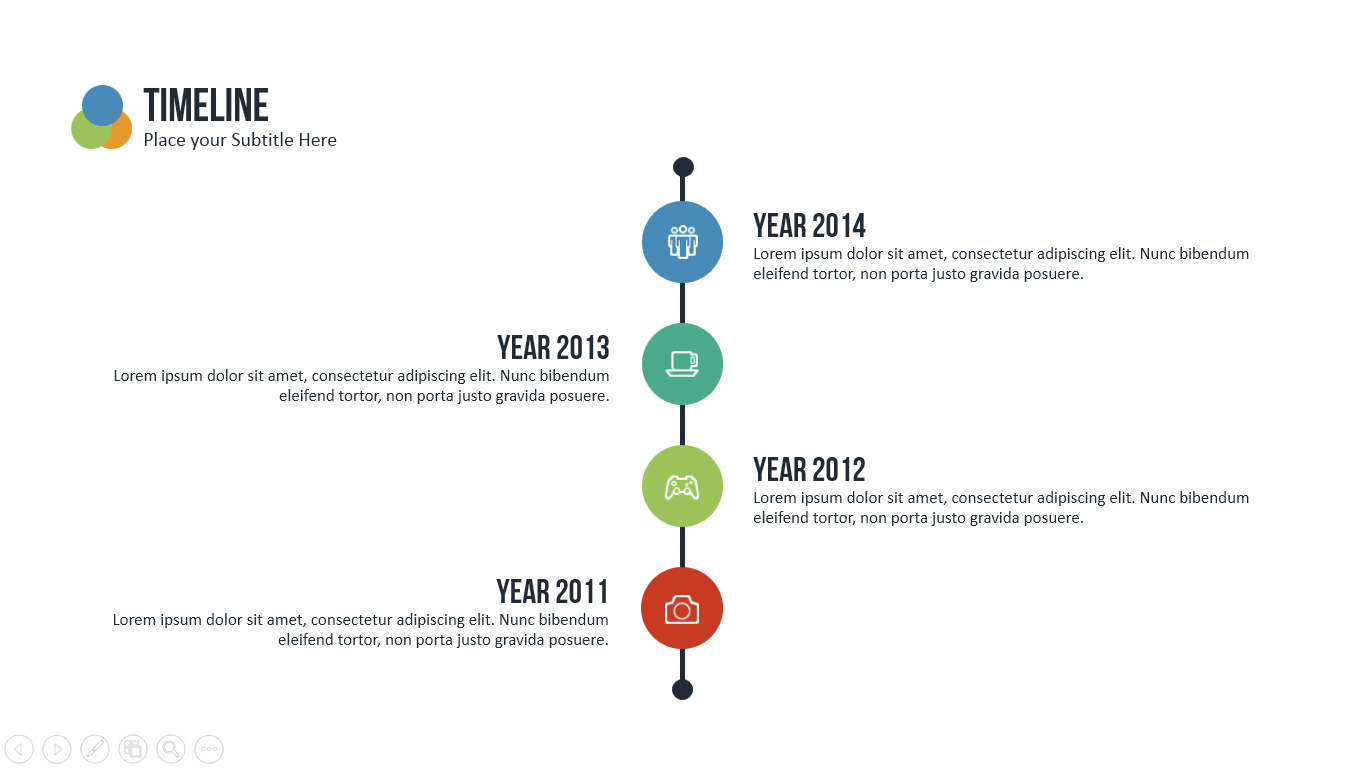 TIMELINE
Place your Subtitle Here

YEAR 2014
Lorem ipsum dolor sit amet, consectetur adipiscing elit. Nunc bibendum eleifend tortor, non porta justo gravida posuere.

YEAR 2013
Lorem ipsum dolor sit amet, consectetur adipiscing elit. Nunc bibendum eleifend tortor, non porta justo gravida posuere.

YEAR 2012
Lorem ipsum dolor sit amet, consectetur adipiscing elit. Nunc bibendum eleifend tortor, non porta justo gravida posuere.

YEAR 2011
Lorem ipsum dolor sit amet, consectetur adipiscing elit. Nunc bibendum eleifend tortor, non porta justo gravida posuere.